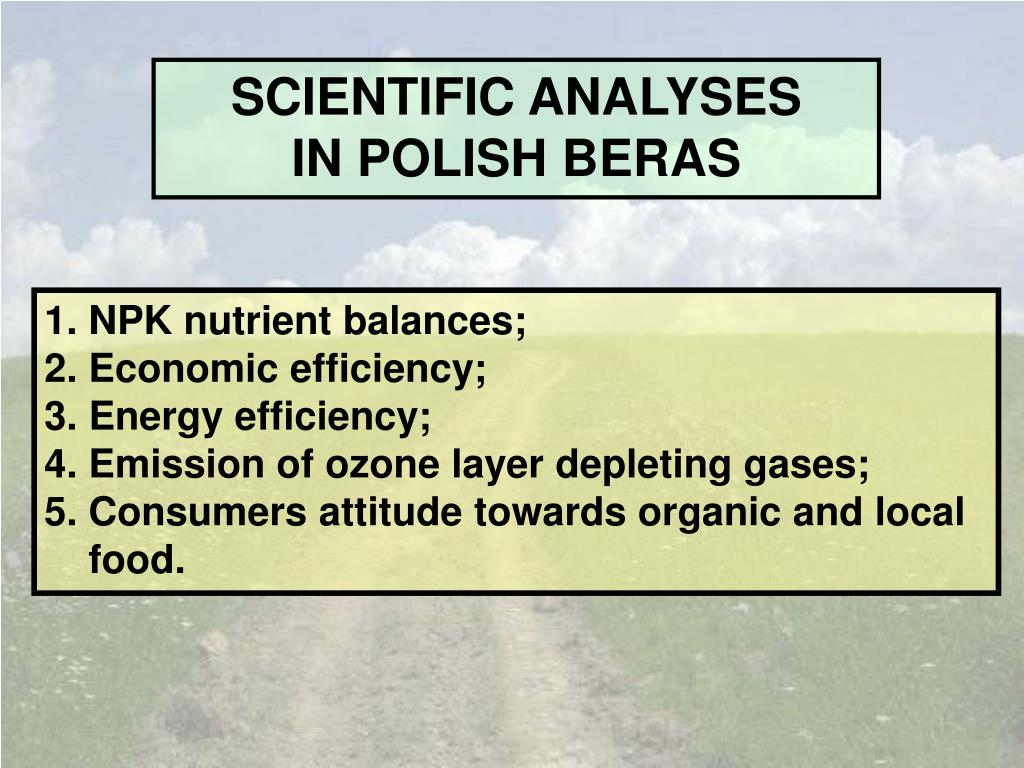 SCIENTIFIC ANALYSES
IN POLISH BERAS

1. NPK nutrient balances;
2. Economic efficiency;
3. Energy efficiency;
4. Emission of ozone layer depleting gases;
5. Consumers attitude towards organic and local food.